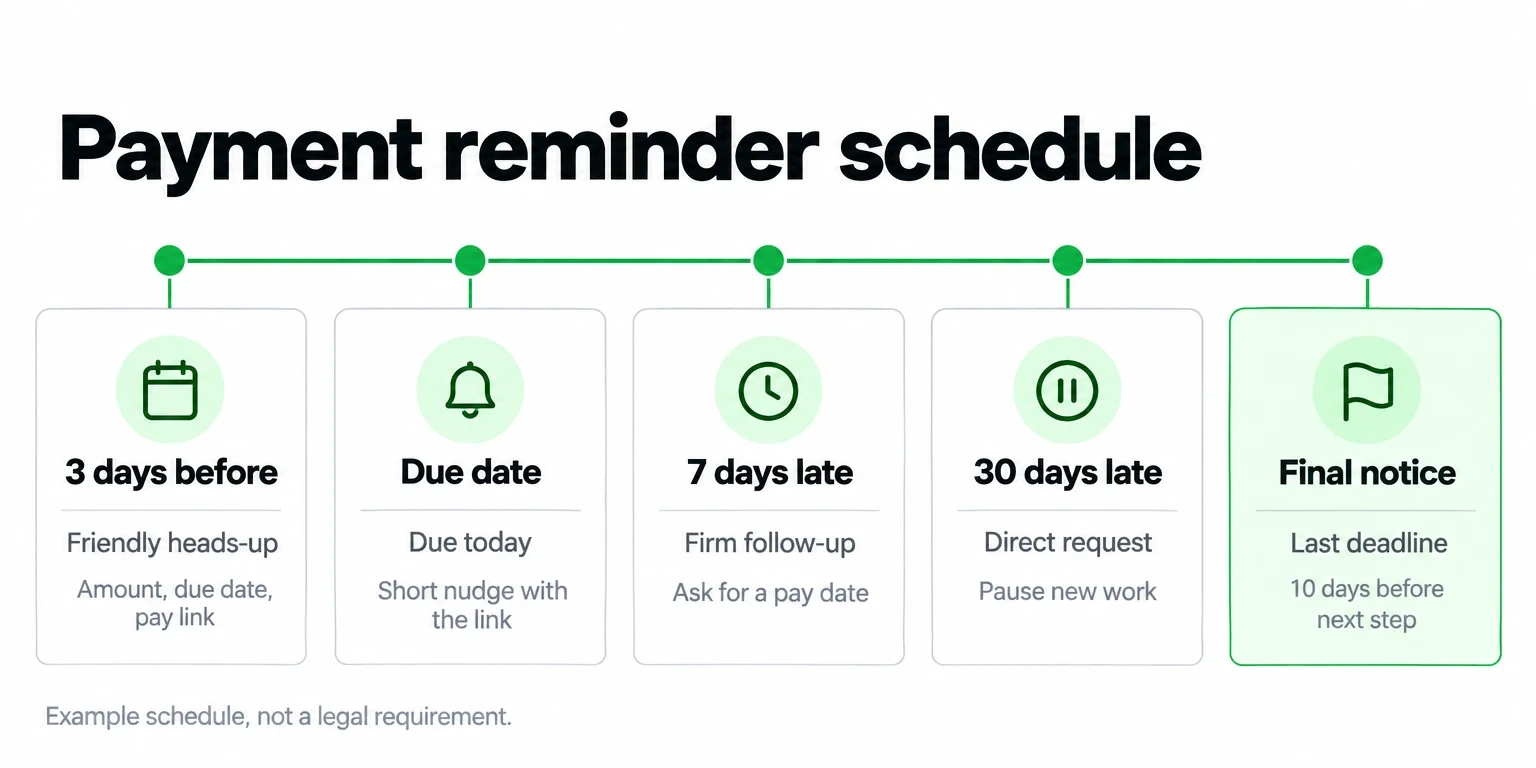 Payment reminder schedule

3 days before

Friendly heads-up

Amount, due date, pay link

Due date

Due today

Short nudge with the link

7 days late

Firm follow-up

Ask for a pay date

30 days late

Direct request

Pause new work

Final notice

Last deadline

10 days before next step

Example schedule, not a legal requirement.